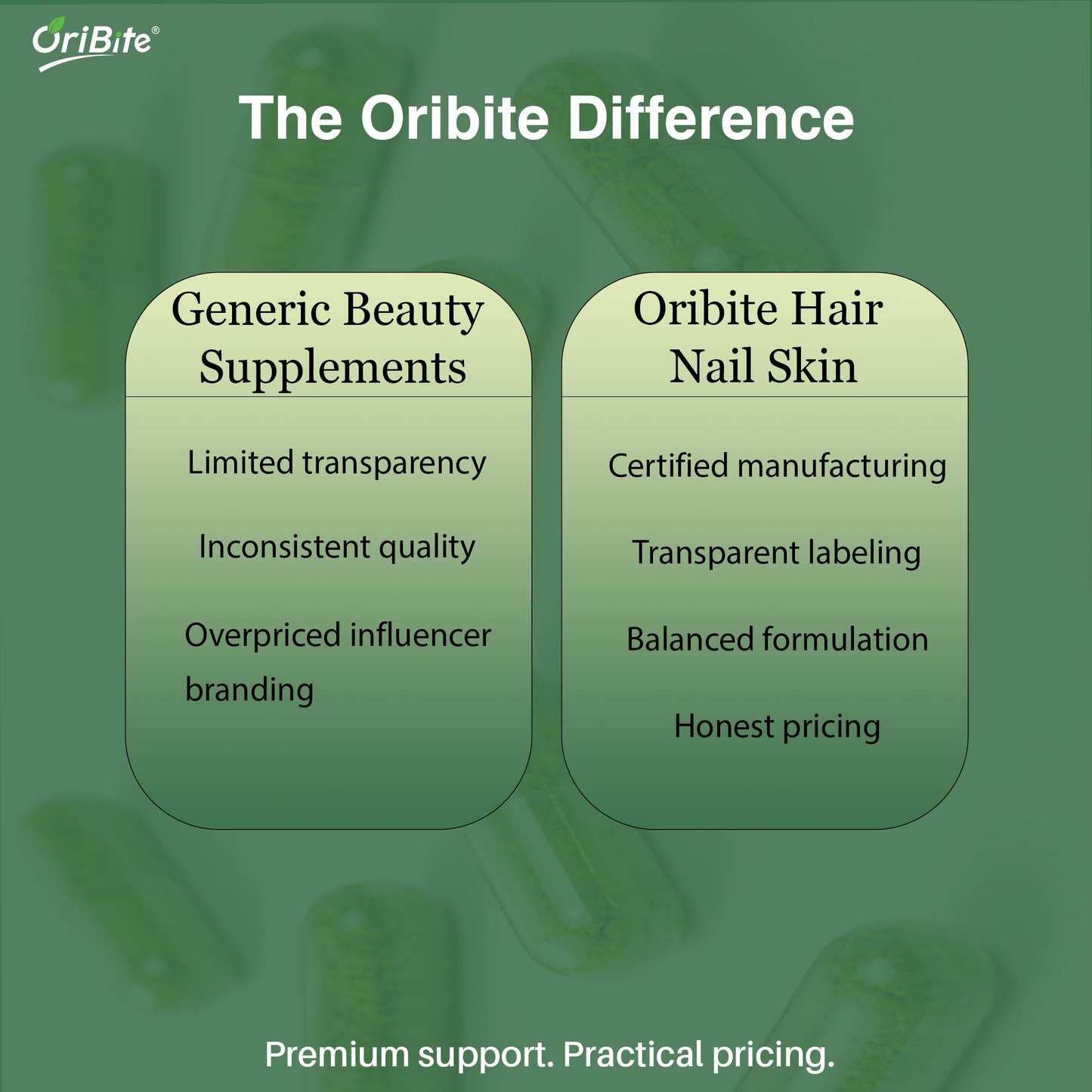 OriBite®

The Oribite Difference

Generic Beauty Supplements

Limited transparency

Inconsistent quality

Overpriced influencer branding

Oribite Hair Nail Skin

Certified manufacturing

Transparent labeling

Balanced formulation

Honest pricing

Premium support. Practical pricing.